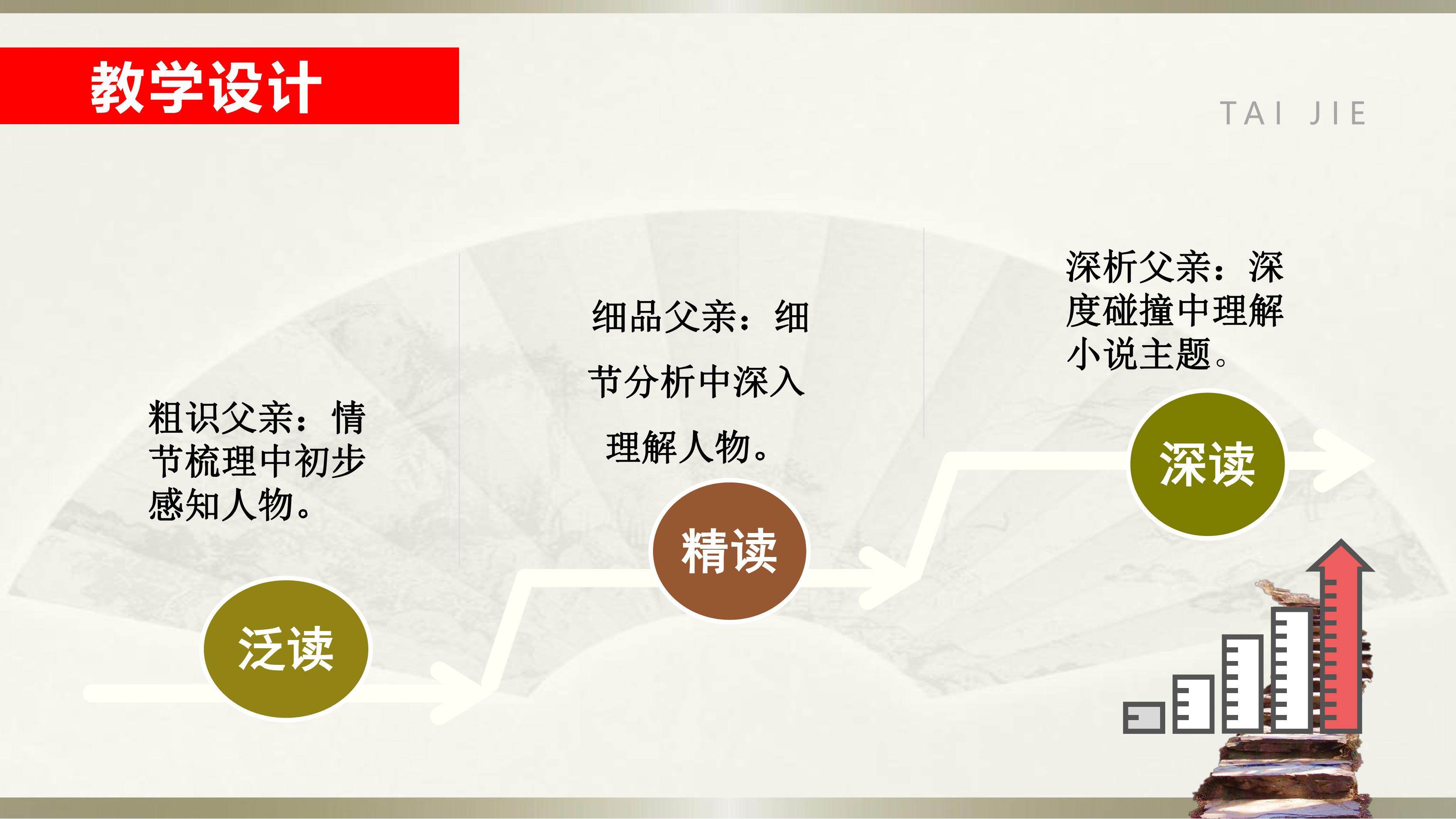 教学设计

TAI JIE

粗识父亲：情节梳理中初步感知人物。

泛读

细品父亲：细节分析中深入理解人物。

精读

深析父亲：深度碰撞中理解小说主题。

深读